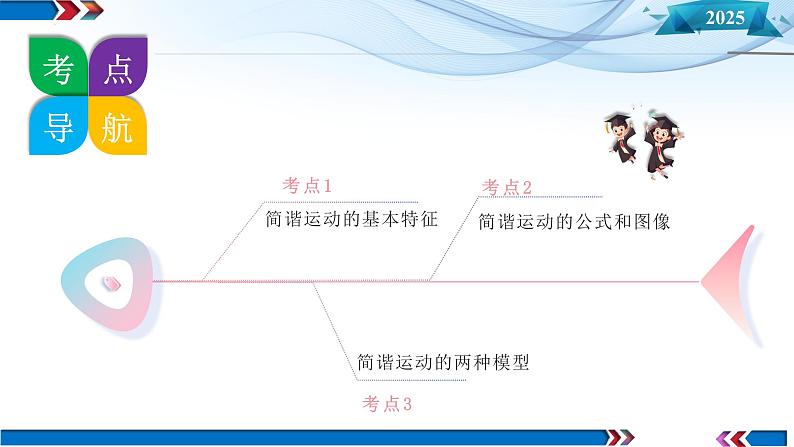 2025

考点导航

考点1
简谐运动的基本特征

考点2
简谐运动的公式和图像

简谐运动的两种模型
考点3